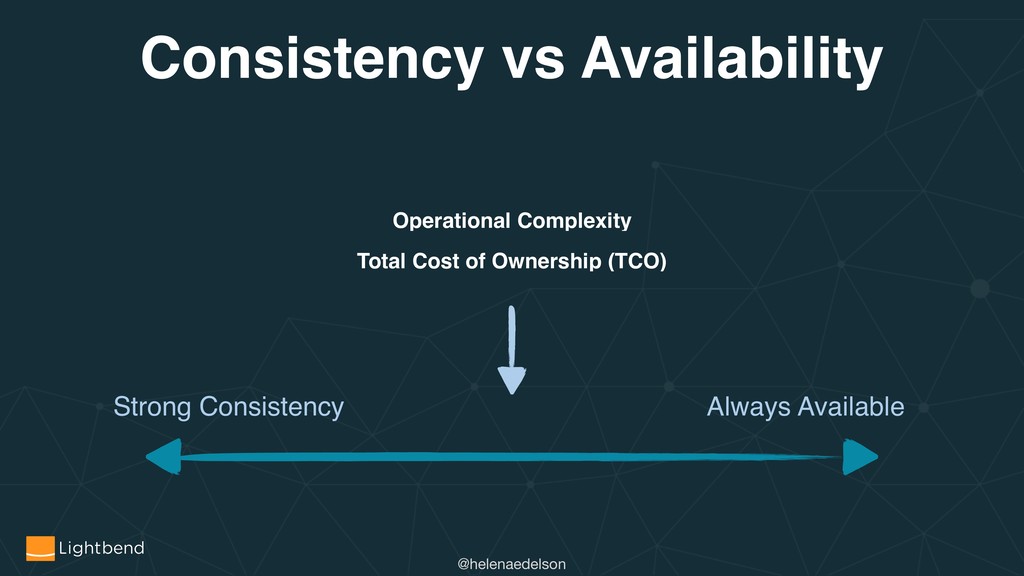 Consistency vs Availability

Operational Complexity

Total Cost of Ownership (TCO)

Strong Consistency

Always Available

Lightbend

@helenaedelson